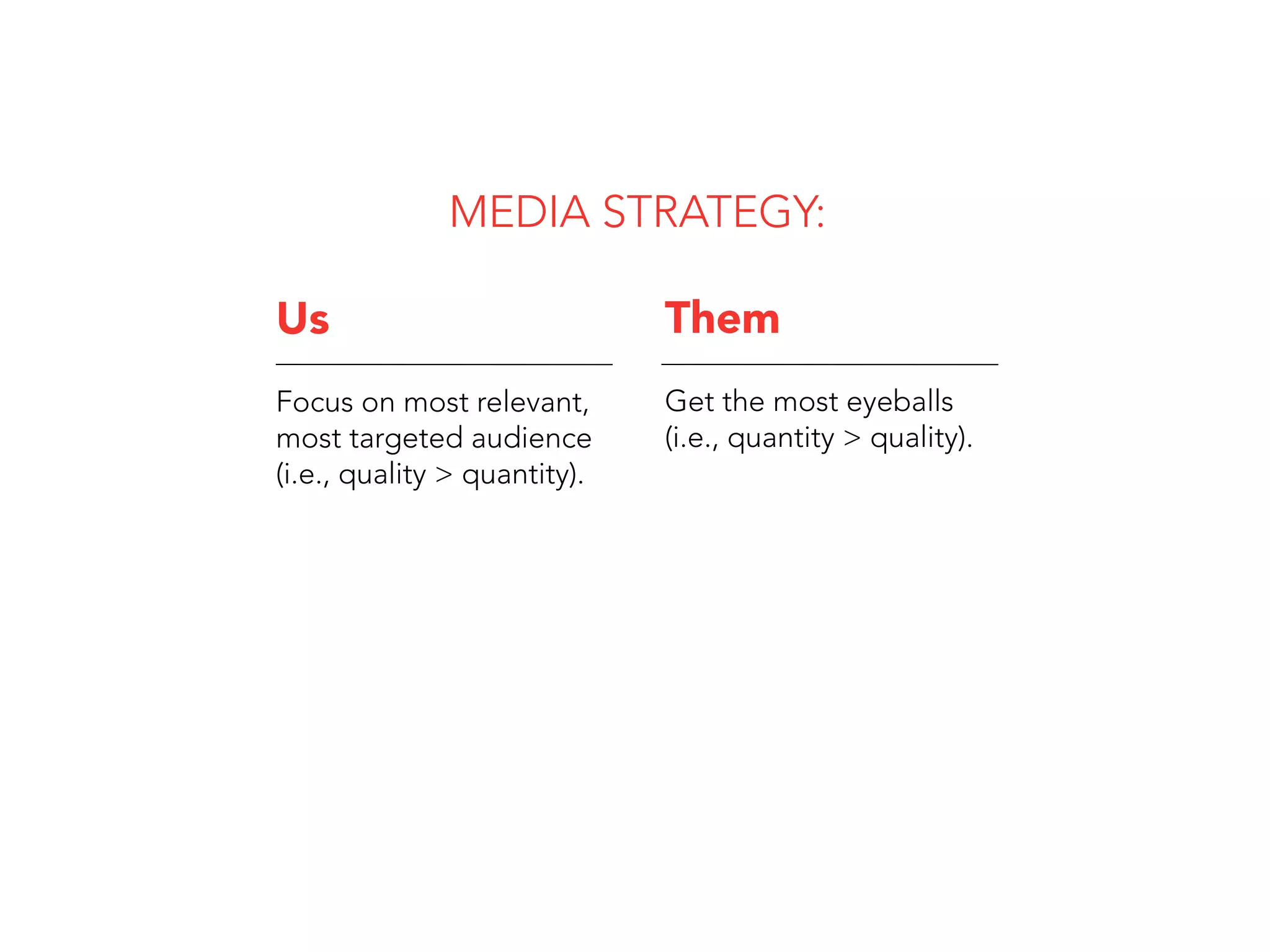 MEDIA STRATEGY:

Us

Focus on most relevant, most targeted audience (i.e., quality > quantity).

Them

Get the most eyeballs (i.e., quantity > quality).